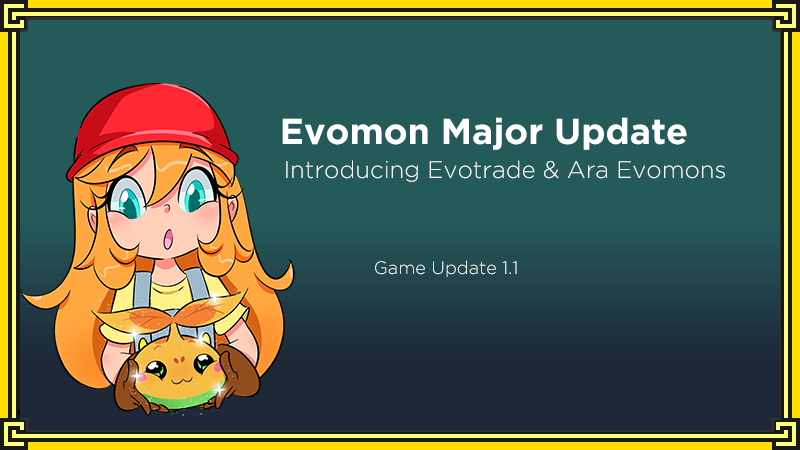 Evomon Major Update
Introducing Evotrade & Ara Evomons

Game Update 1.1